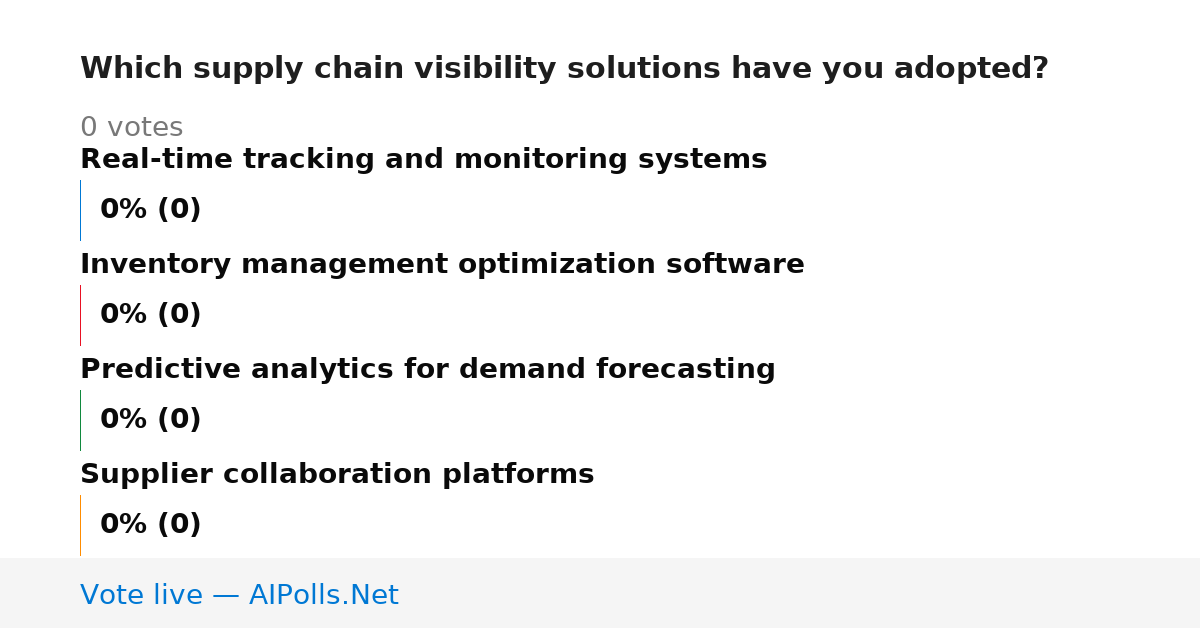 Which supply chain visibility solutions have you adopted?

0 votes

Real-time tracking and monitoring systems

0% (0)

Inventory management optimization software

0% (0)

Predictive analytics for demand forecasting

0% (0)

Supplier collaboration platforms

0% (0)

Vote live — AIPolls.Net